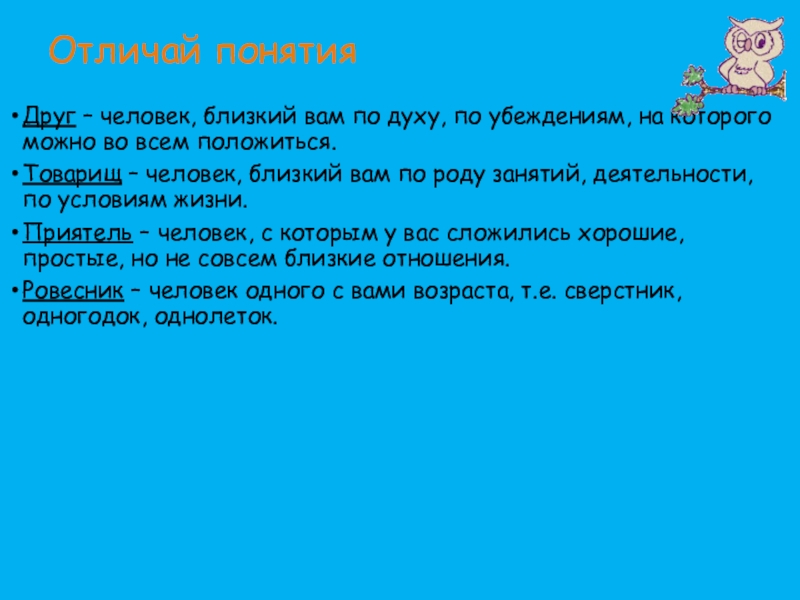 Отличай понятия

• Друг – человек, близкий вам по духу, по убеждениям, на которого можно во всем положиться.
• Товарищ – человек, близкий вам по роду занятий, деятельности, по условиям жизни.
• Приятель – человек, с которым у вас сложились хорошие, простые, но не совсем близкие отношения.
• Ровесник – человек одного с вами возраста, т.е. сверстник, одногодок, однолеток.